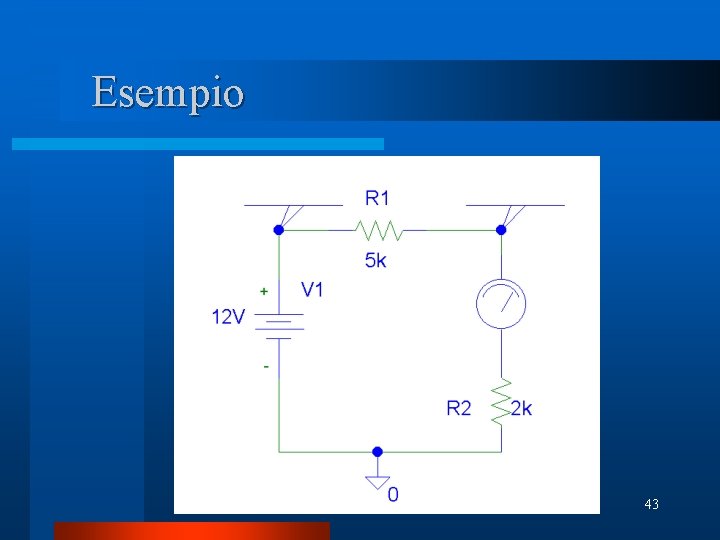 Esempio

R1

5k

+

V1

12V

-

R2

2k

0

43